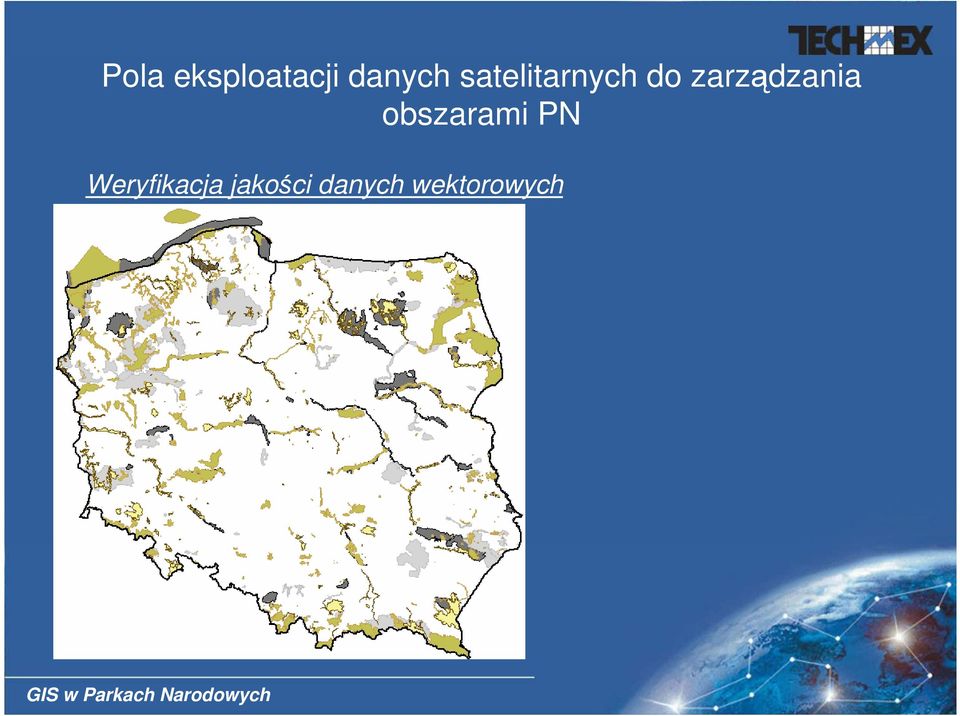 TECHMEX

Pola eksploatacji danych satelitarnych do zarządzania obszarami PN

Weryfikacja jakości danych wektorowych

GIS w Parkach Narodowych